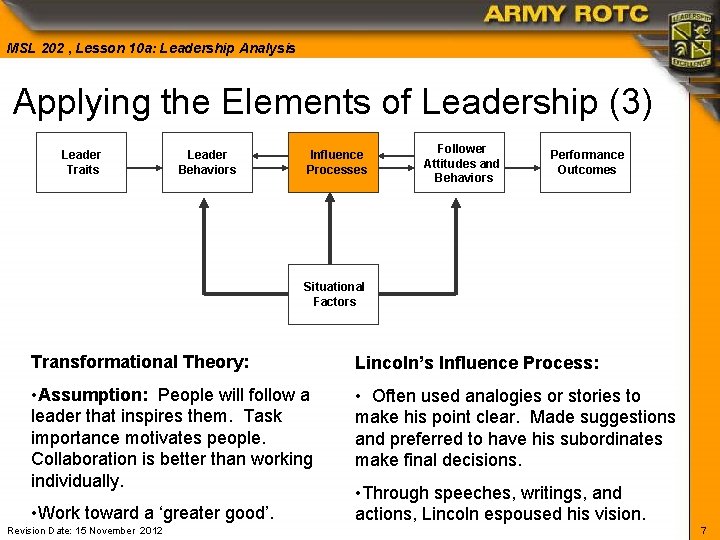 ARMY ROTC

LEADERSHIP EXCELLENCE

MSL 202 , Lesson 10a: Leadership Analysis

Applying the Elements of Leadership (3)

Leader Traits

Leader Behaviors

Influence Processes

Follower Attitudes and Behaviors

Performance Outcomes

Situational Factors

Transformational Theory:

•Assumption: People will follow a leader that inspires them. Task importance motivates people. Collaboration is better than working individually.

•Work toward a 'greater good'.

Lincoln's Influence Process:

• Often used analogies or stories to make his point clear. Made suggestions and preferred to have his subordinates make final decisions.

•Through speeches, writings, and actions, Lincoln espoused his vision.

Revision Date: 15 November 2012

7